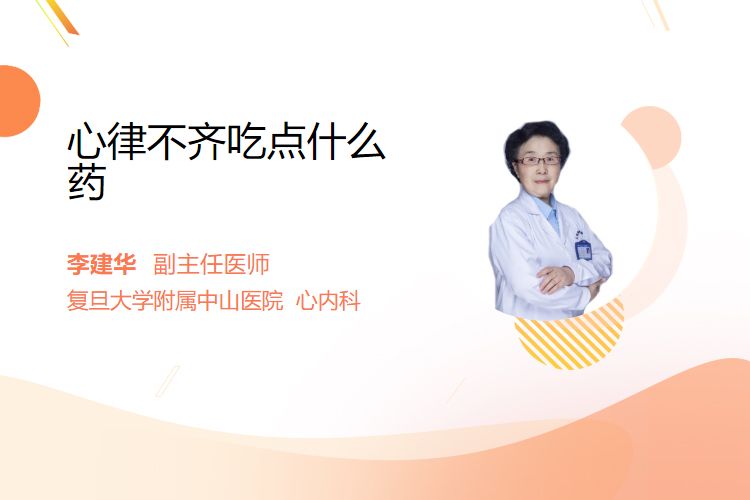 心律不齐吃点什么药

李建华 副主任医师
复旦大学附属中山医院 心内科